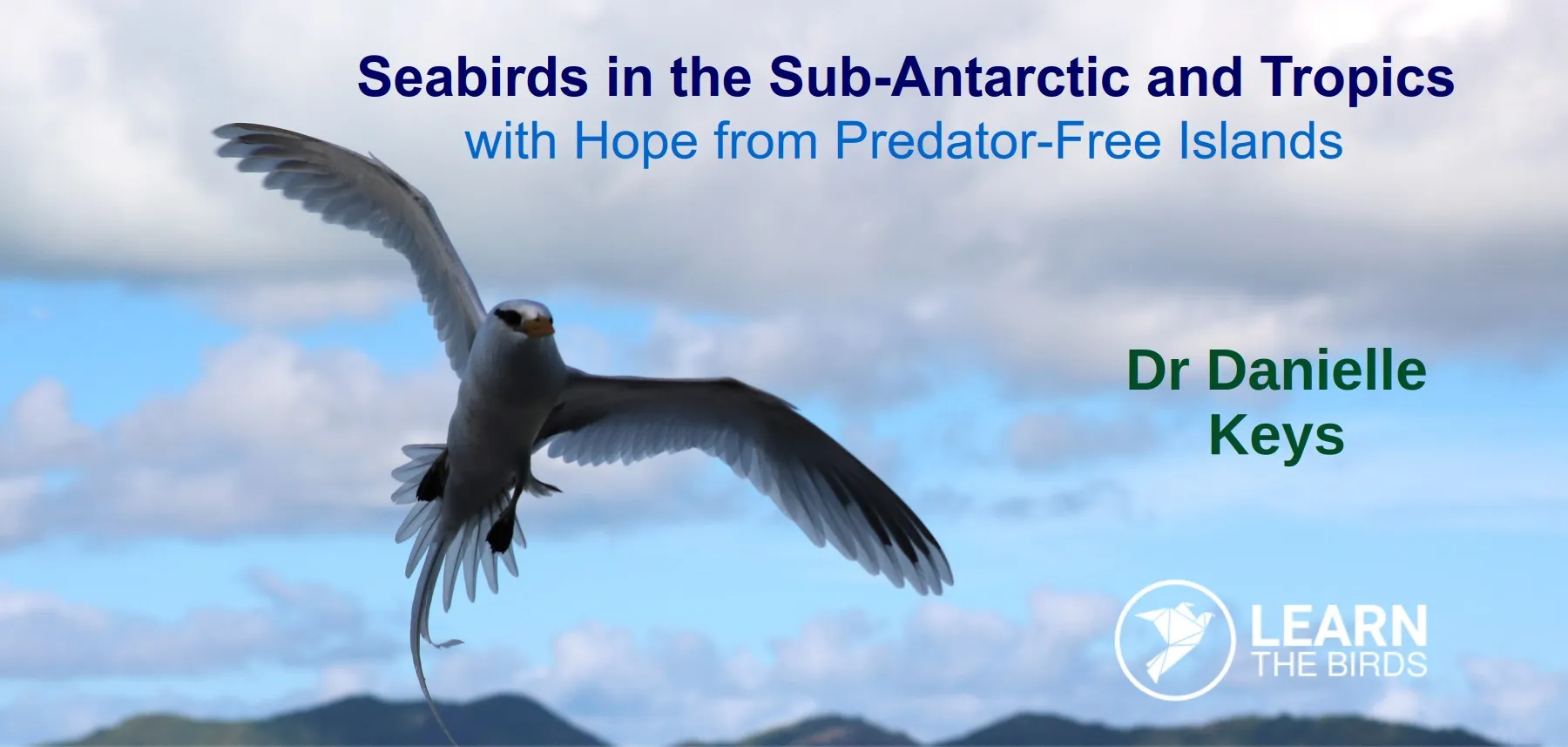 Seabirds in the Sub-Antarctic and Tropics
with Hope from Predator-Free Islands

Dr Danielle Keys

LEARN THE BIRDS